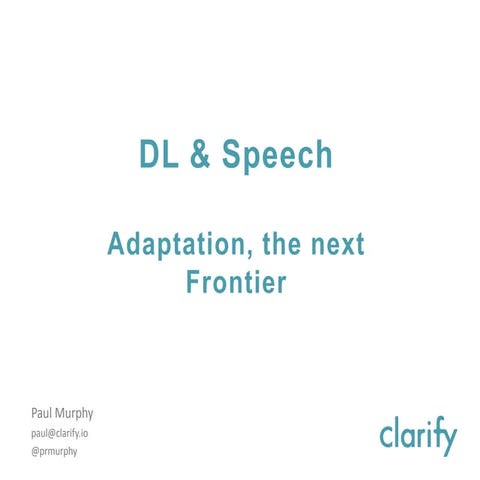 DL & Speech

Adaptation, the next Frontier

Paul Murphy
paul@clarify.io
@prmurphy

clarify